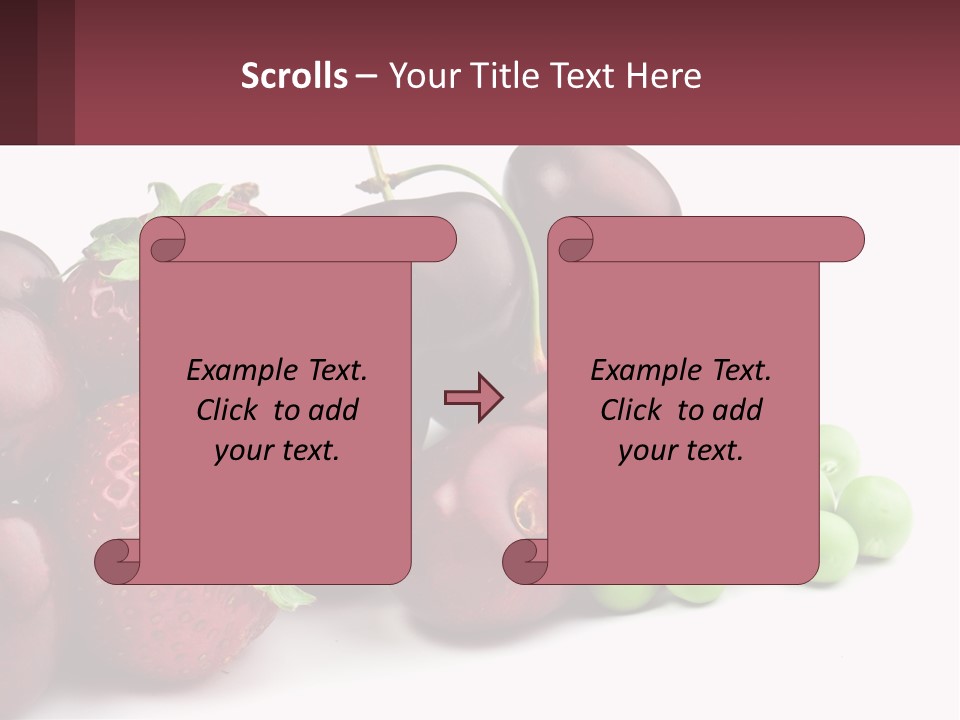 Scrolls – Your Title Text Here

Example Text. Click to add your text.

Example Text. Click to add your text.